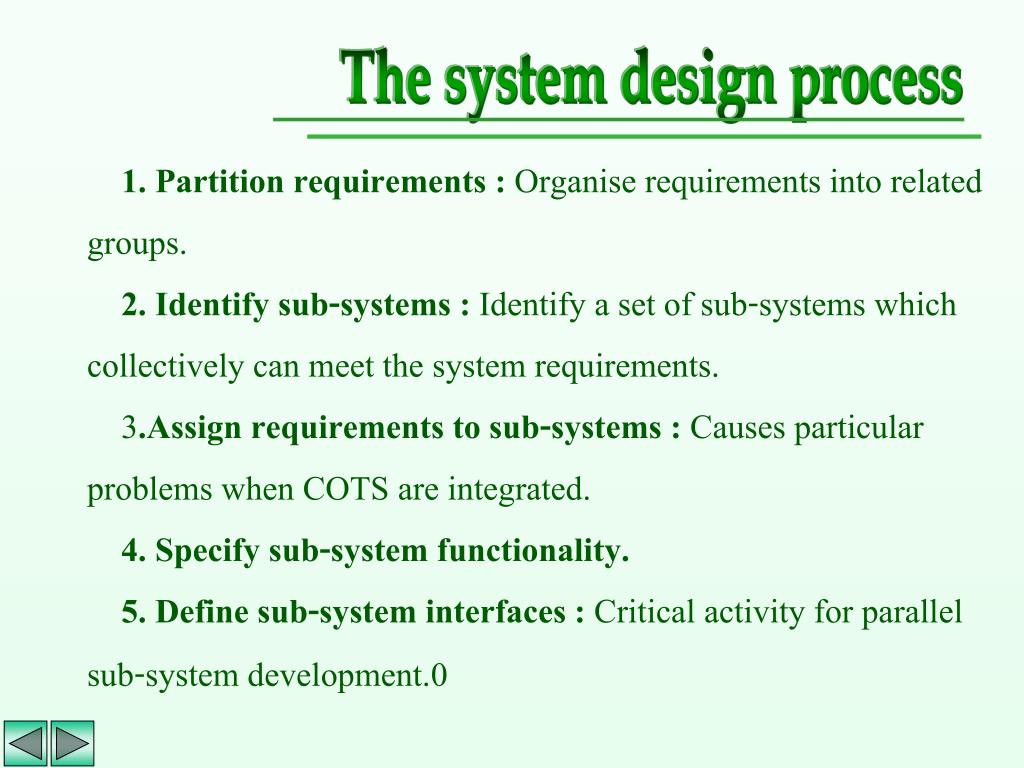 The system design process

1. Partition requirements : Organise requirements into related groups.

2. Identify sub-systems : Identify a set of sub-systems which collectively can meet the system requirements.

3.Assign requirements to sub-systems : Causes particular problems when COTS are integrated.

4. Specify sub-system functionality.

5. Define sub-system interfaces : Critical activity for parallel sub-system development.0